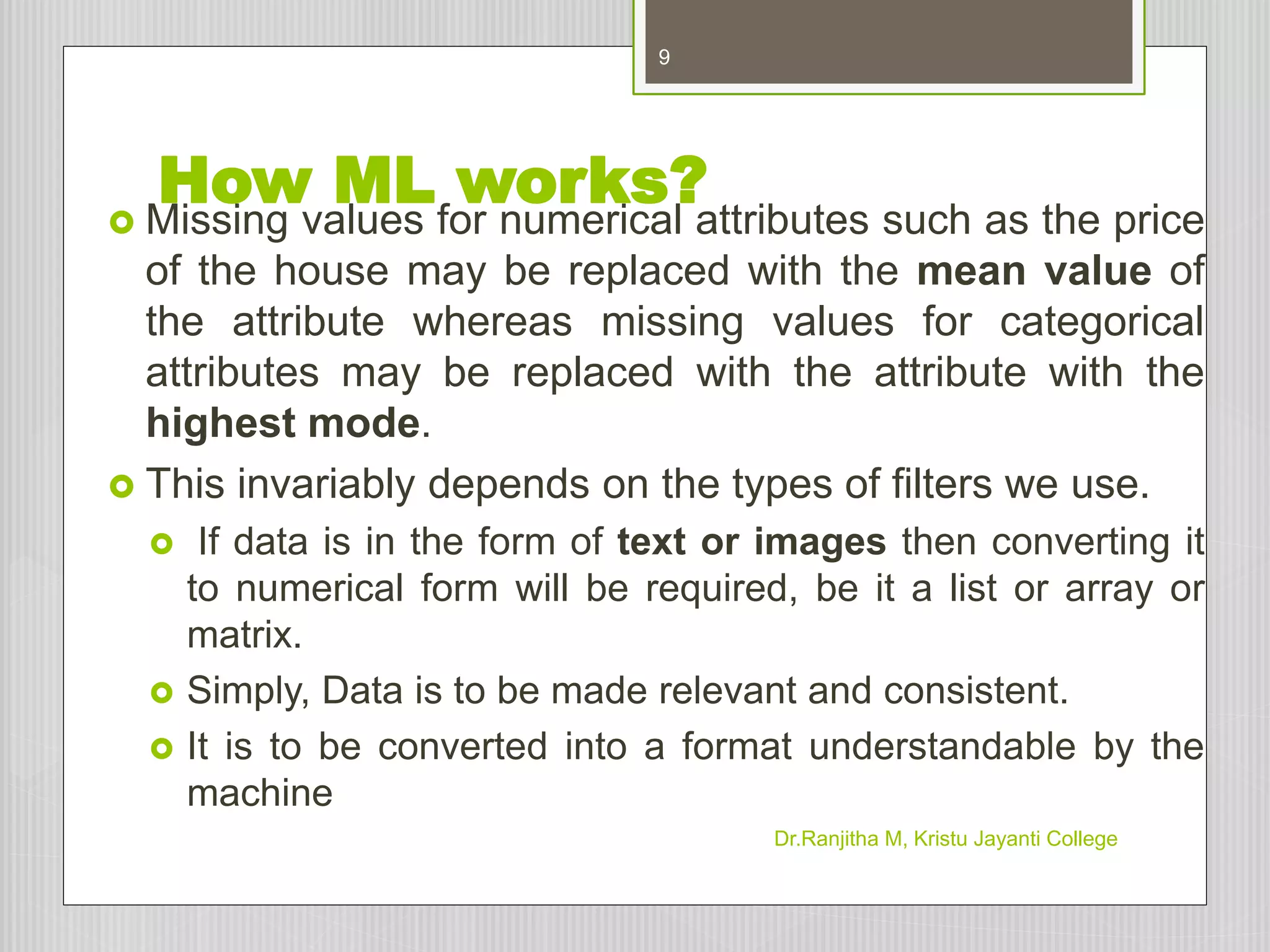 9

How ML works?

Missing values for numerical attributes such as the price of the house may be replaced with the mean value of the attribute whereas missing values for categorical attributes may be replaced with the attribute with the highest mode.

This invariably depends on the types of filters we use.

If data is in the form of text or images then converting it to numerical form will be required, be it a list or array or matrix.

Simply, Data is to be made relevant and consistent.

It is to be converted into a format understandable by the machine

Dr.Ranjitha M, Kristu Jayanti College